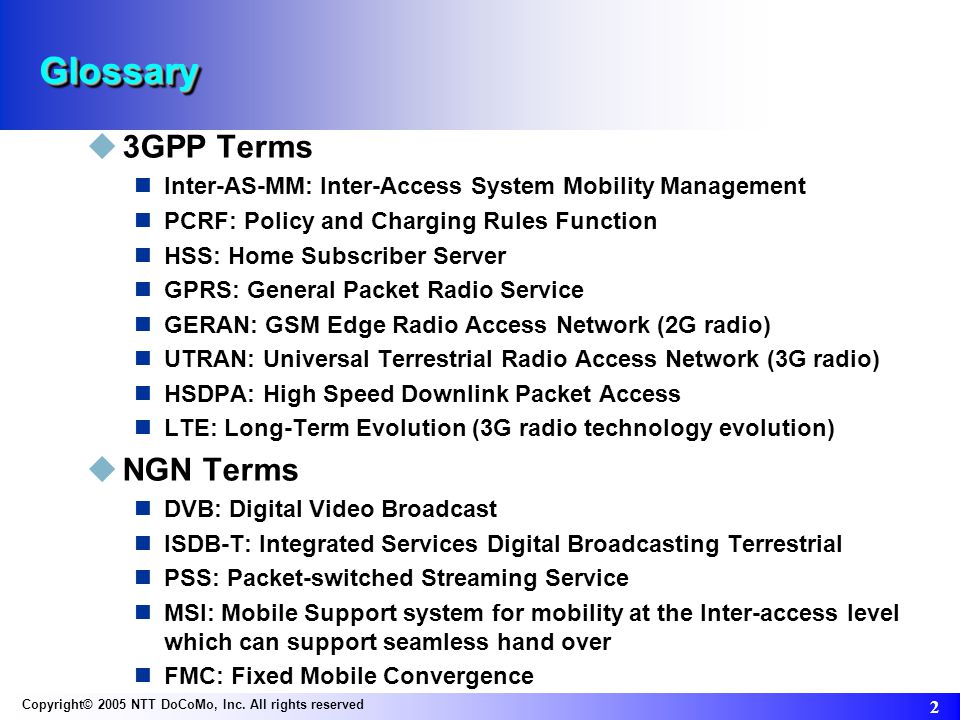 Glossary

3GPP Terms

Inter-AS-MM: Inter-Access System Mobility Management

PCRF: Policy and Charging Rules Function

HSS: Home Subscriber Server

GPRS: General Packet Radio Service

GERAN: GSM Edge Radio Access Network (2G radio)

UTRAN: Universal Terrestrial Radio Access Network (3G radio)

HSDPA: High Speed Downlink Packet Access

LTE: Long-Term Evolution (3G radio technology evolution)

NGN Terms

DVB: Digital Video Broadcast

ISDB-T: Integrated Services Digital Broadcasting Terrestrial

PSS: Packet-switched Streaming Service

MSI: Mobile Support system for mobility at the Inter-access level which can support seamless hand over

FMC: Fixed Mobile Convergence

Copyright© 2005 NTT DoCoMo, Inc. All rights reserved

2